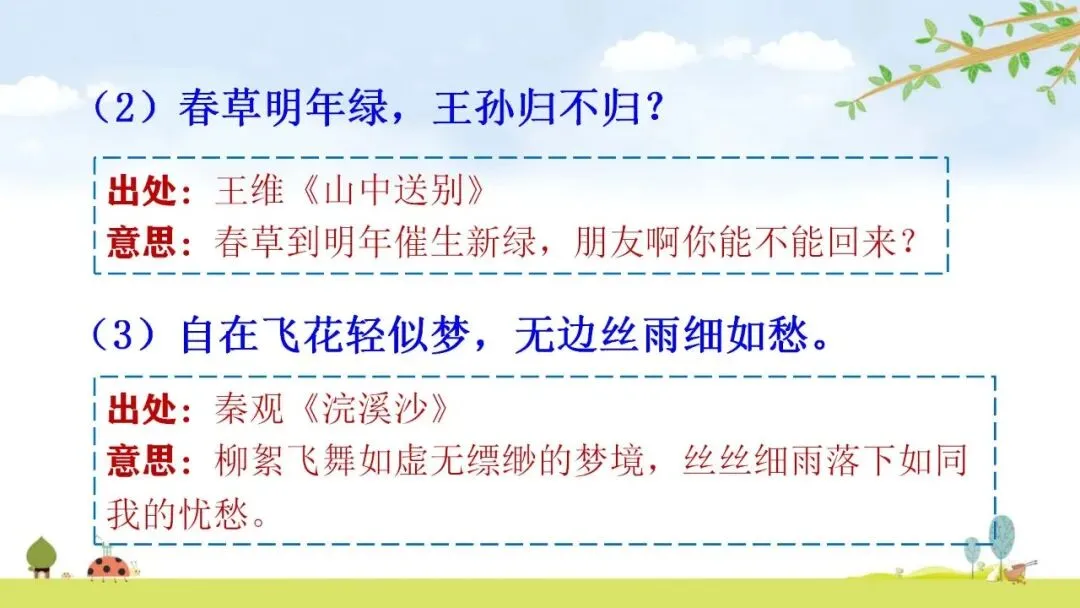 （2）春草明年绿，王孙归不归？

出处：王维《山中送别》
意思：春草到明年催生新绿，朋友啊你能不能回来？

（3）自在飞花轻似梦，无边丝雨细如愁。

出处：秦观《浣溪沙》
意思：柳絮飞舞如虚无缥缈的梦境，丝丝细雨落下如同我的忧愁。